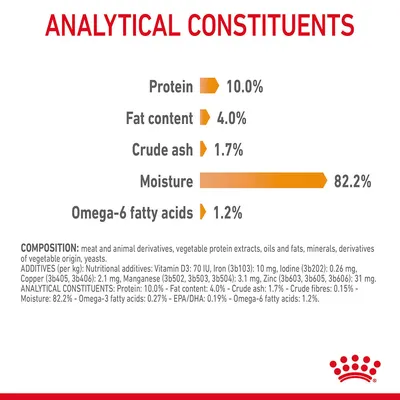 ANALYTICAL CONSTITUENTS

Protein 10.0%

Fat content 4.0%

Crude ash 1.7%

Moisture 82.2%

Omega-6 fatty acids 1.2%

COMPOSITION: meat and animal derivatives, vegetable protein extracts, oils and fats, minerals, derivatives of vegetable origin, yeasts.
ADDITIVES (per kg): Nutritional additives: Vitamin D3: 70 IU, Iron (3b103): 10 mg, Iodine (3b202): 0.26 mg, Copper (3b405, 3b406): 2.1 mg, Manganese (3b502, 3b503, 3b504): 3.1 mg, Zinc (3b603, 3b605, 3b606): 31 mg.
ANALYTICAL CONSTITUENTS: Protein: 10.0% - Fat content: 4.0% - Crude ash: 1.7% - Crude fibres: 0.15% - Moisture: 82.2% - Omega-3 fatty acids: 0.27% - EPA/DHA: 0.19% - Omega-6 fatty acids: 1.2%.